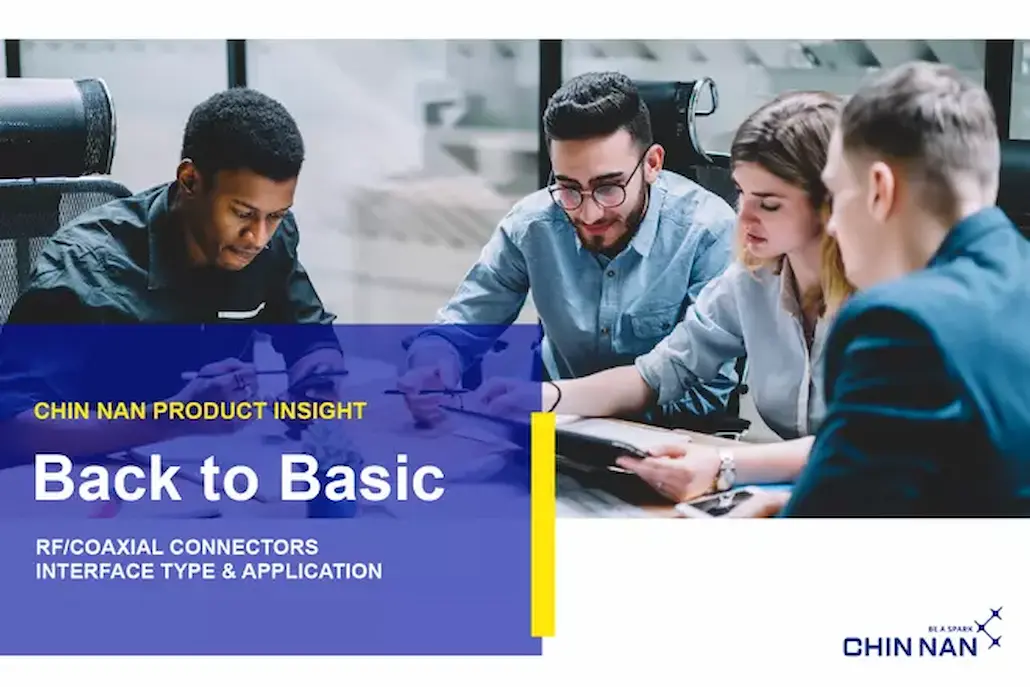 CHIN NAN PRODUCT INSIGHT

Back to Basic

RF/COAXIAL CONNECTORS
INTERFACE TYPE & APPLICATION

BE A SPARK
CHIN NAN